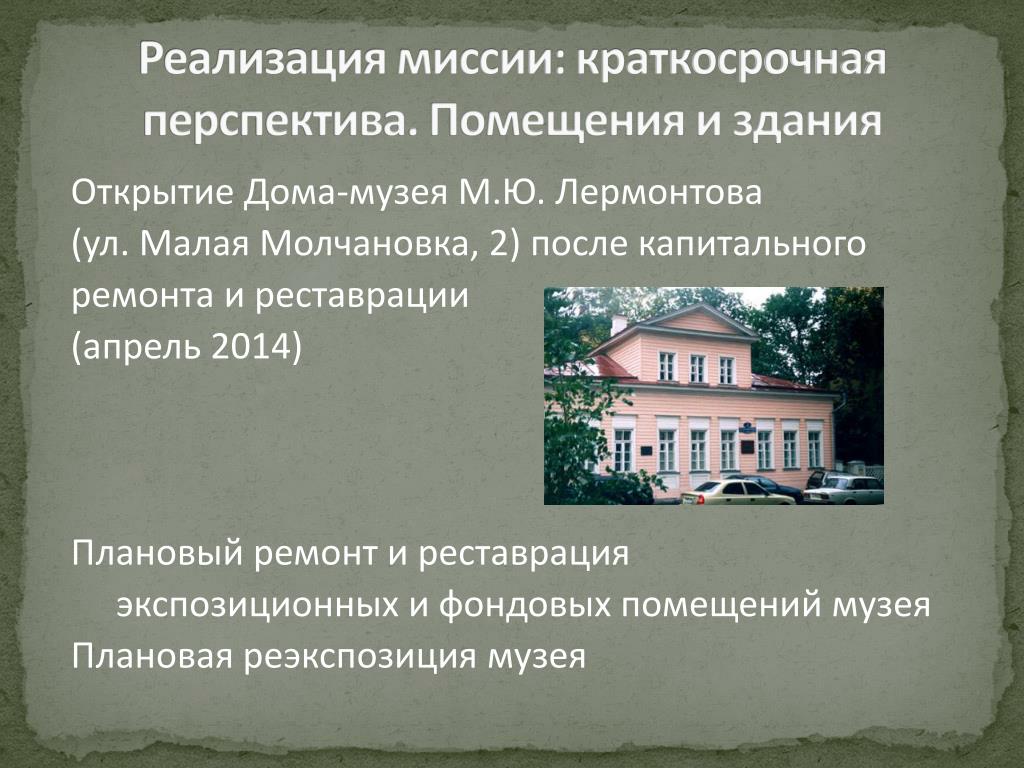 Реализация миссии: краткосрочная перспектива. Помещения и здания

Открытие Дома-музея М.Ю. Лермонтова (ул. Малая Молчановка, 2) после капитального ремонта и реставрации (апрель 2014)

Плановый ремонт и реставрация экспозиционных и фондовых помещений музея

Плановая реэкспозиция музея